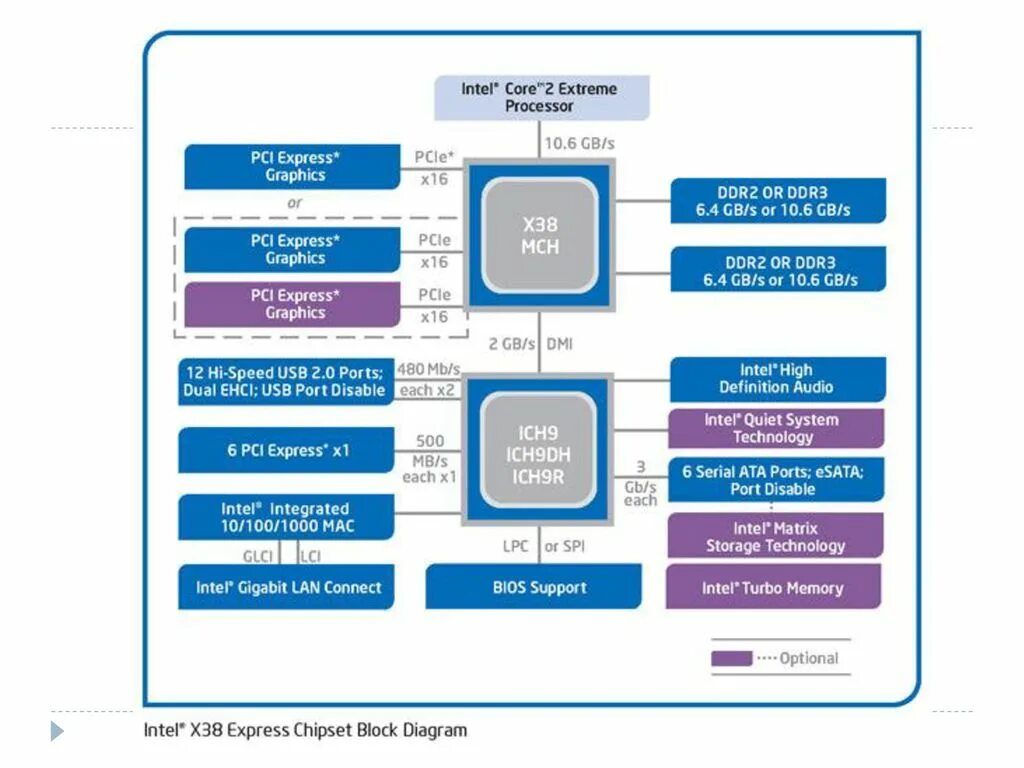 Intel® Core™2 Extreme Processor

10.6 GB/s

PCI Express* Graphics

PCIe* x16

or

PCI Express* Graphics

PCIe x16

PCI Express* Graphics

PCIe x16

X38 MCH

DDR2 OR DDR3 6.4 GB/s or 10.6 GB/s

DDR2 OR DDR3 6.4 GB/s or 10.6 GB/s

2 GB/s DMI

12 Hi-Speed USB 2.0 Ports; Dual EHCI; USB Port Disable

480 Mb/s each x2

6 PCI Express* x1

500 MB/s each x1

Intel® Integrated 10/100/1000 MAC

GLCI LCI

Intel® Gigabit LAN Connect

ICH9 ICH9DH ICH9R

LPC or SPI

BIOS Support

Intel® High Definition Audio

Intel® Quiet System Technology

3 Gb/s each

6 Serial ATA Ports; eSATA; Port Disable

Intel® Matrix Storage Technology

Intel® Turbo Memory

Optional

Intel® X38 Express Chipset Block Diagram